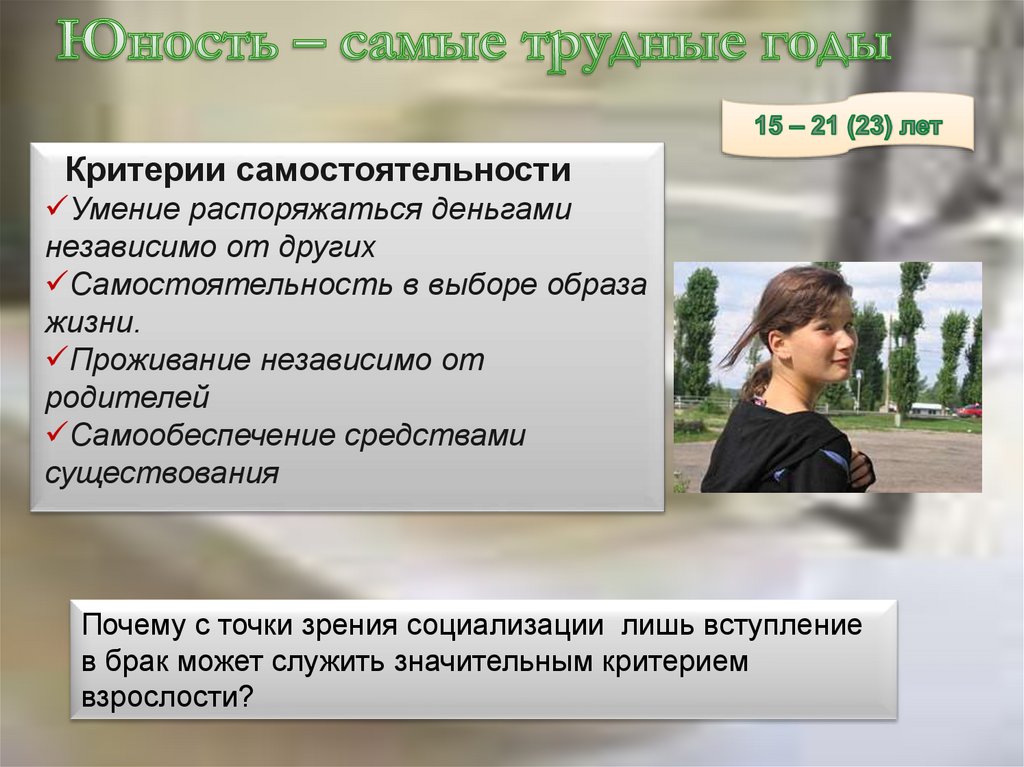 Юность – самые трудные годы

15 – 21 (23) лет

Критерии самостоятельности
✓Умение распоряжаться деньгами независимо от других
✓Самостоятельность в выборе образа жизни.
✓Проживание независимо от родителей
✓Самообеспечение средствами существования

Почему с точки зрения социализации лишь вступление в брак может служить значительным критерием взрослости?